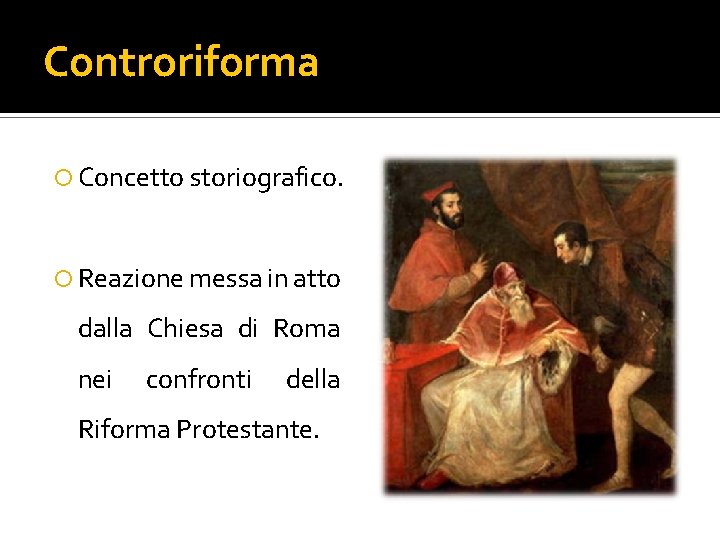 Controriforma

Concetto storiografico.

Reazione messa in atto dalla Chiesa di Roma nei confronti della Riforma Protestante.